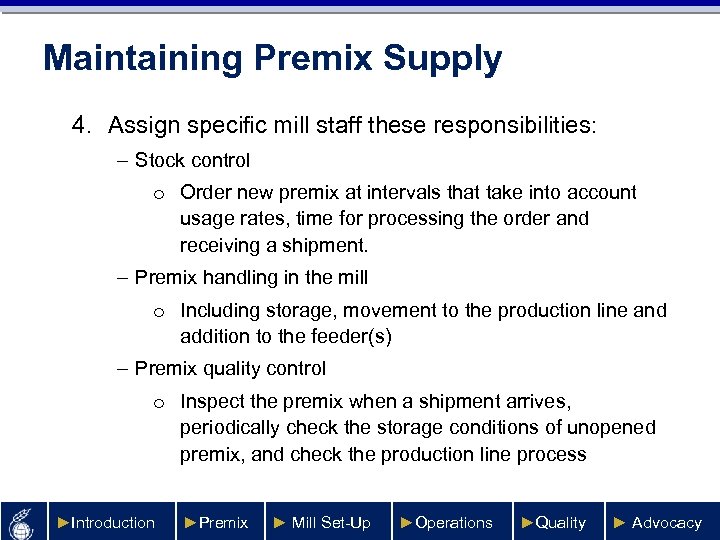 Maintaining Premix Supply

4. Assign specific mill staff these responsibilities:

– Stock control

o Order new premix at intervals that take into account usage rates, time for processing the order and receiving a shipment.

– Premix handling in the mill

o Including storage, movement to the production line and addition to the feeder(s)

– Premix quality control

o Inspect the premix when a shipment arrives, periodically check the storage conditions of unopened premix, and check the production line process

►Introduction ►Premix ► Mill Set-Up ►Operations ►Quality ► Advocacy